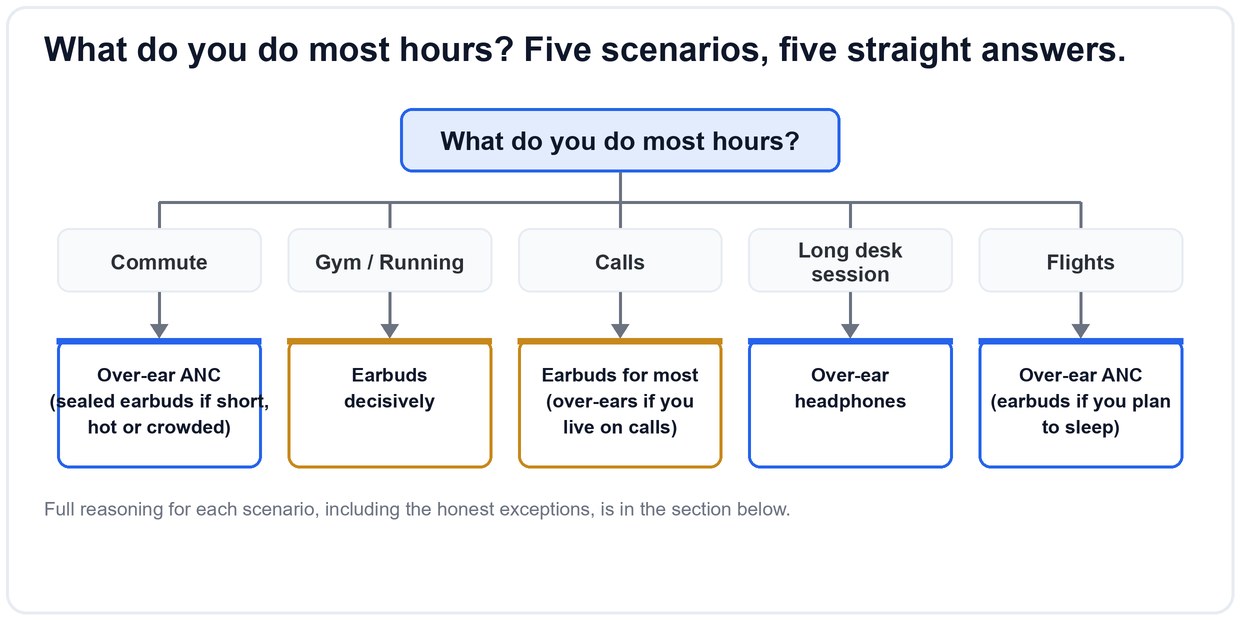 What do you do most hours? Five scenarios, five straight answers.

What do you do most hours?

Commute

Gym / Running

Calls

Long desk session

Flights

Over-ear ANC (sealed earbuds if short, hot or crowded)

Earbuds decisively

Earbuds for most (over-ears if you live on calls)

Over-ear headphones

Over-ear ANC (earbuds if you plan to sleep)

Full reasoning for each scenario, including the honest exceptions, is in the section below.